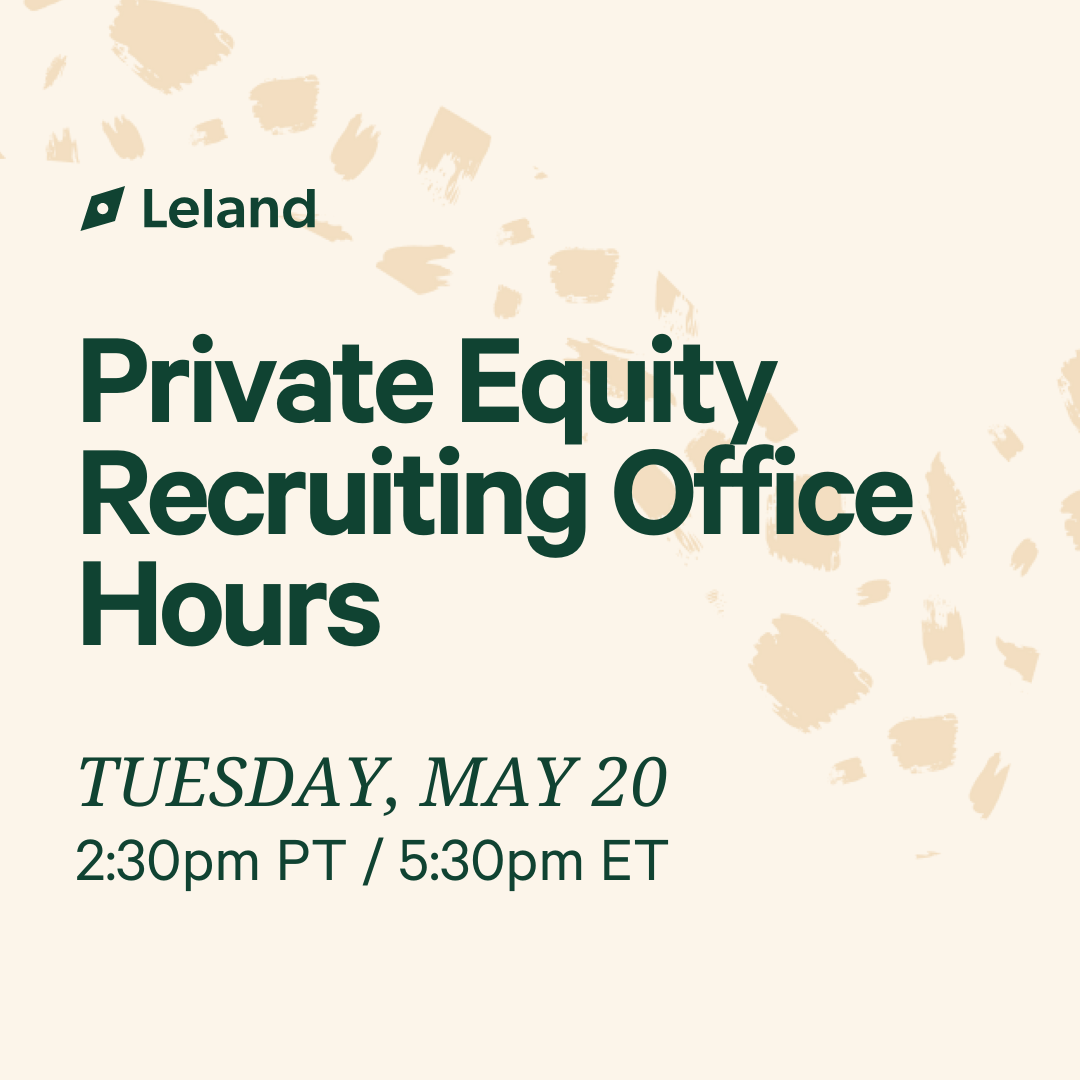 Leland

Private Equity Recruiting Office Hours

TUESDAY, MAY 20
2:30pm PT / 5:30pm ET